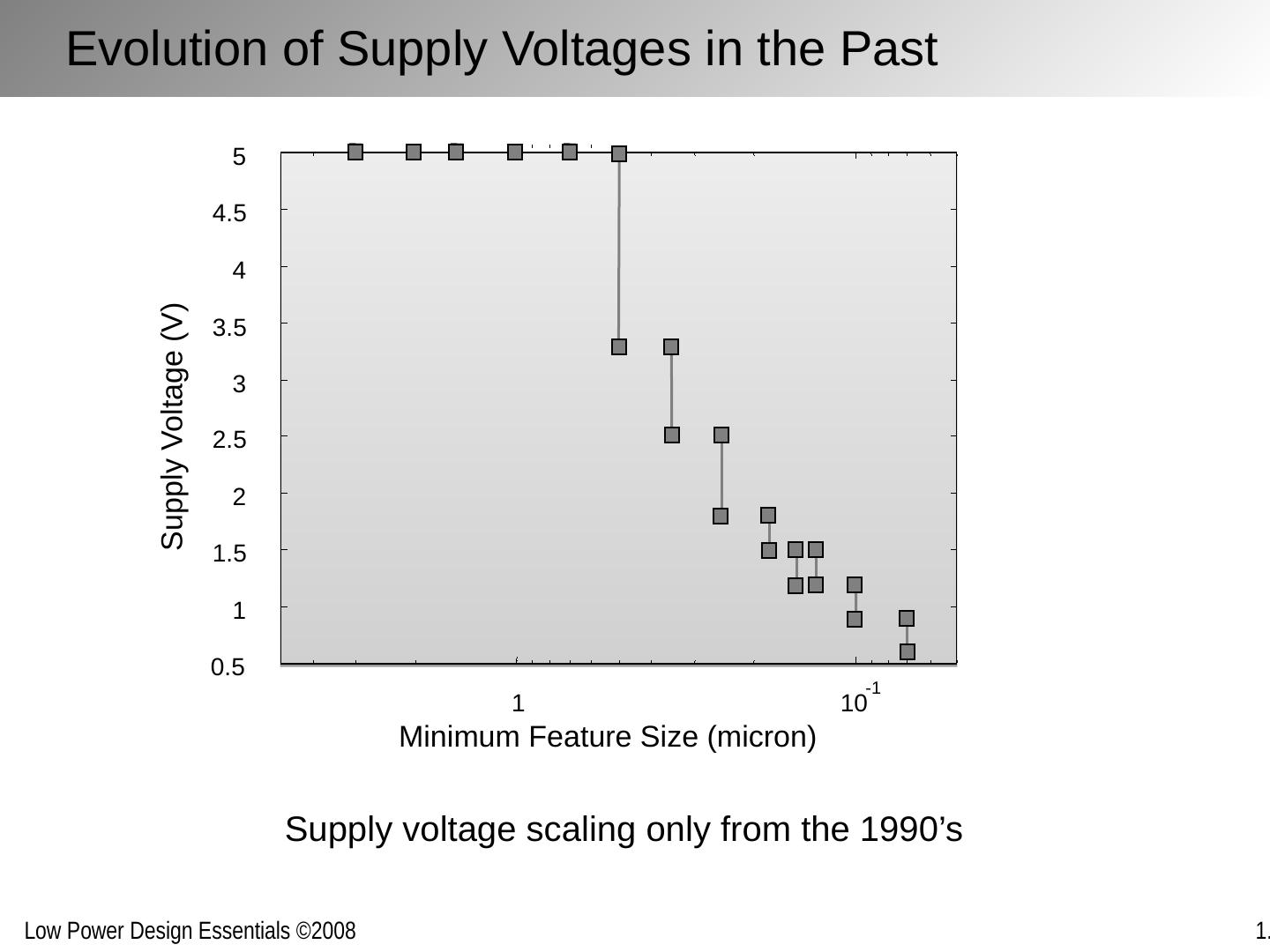 Evolution of Supply Voltages in the Past

5
4.5
4
3.5
3
2.5
2
1.5
1
0.5

Supply Voltage (V)

1
$10^{-1}$

Minimum Feature Size (micron)

Supply voltage scaling only from the 1990’s

Low Power Design Essentials ©2008

1.